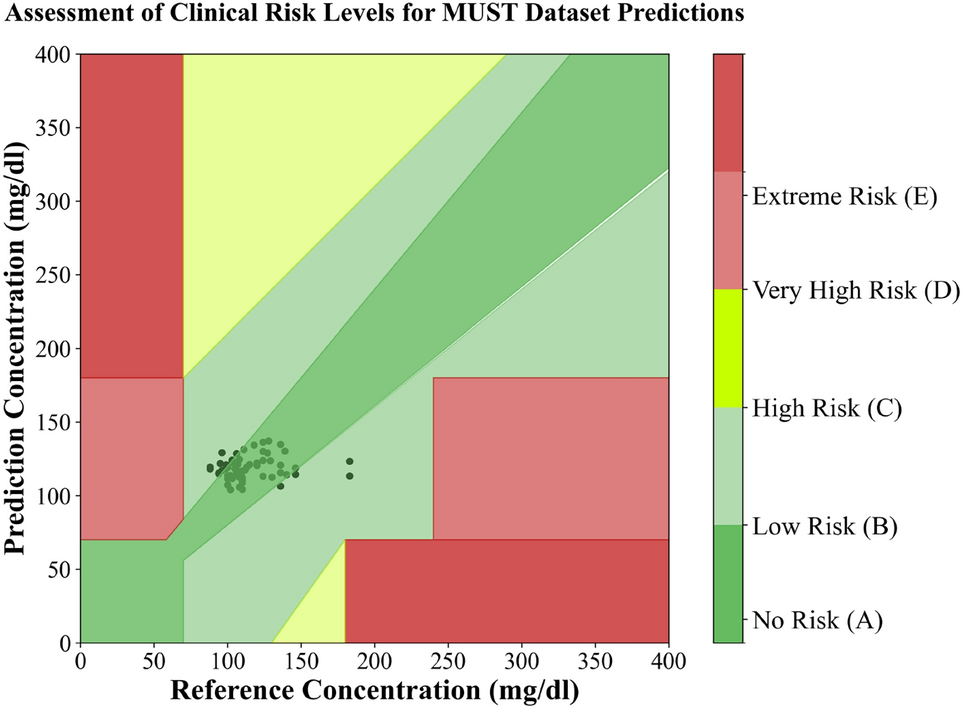 Assessment of Clinical Risk Levels for MUST Dataset Predictions

Prediction Concentration (mg/dl)

400
350
300
250
200
150
100
50
0

0 50 100 150 200 250 300 350 400

Reference Concentration (mg/dl)

Extreme Risk (E)
Very High Risk (D)
High Risk (C)
Low Risk (B)
No Risk (A)